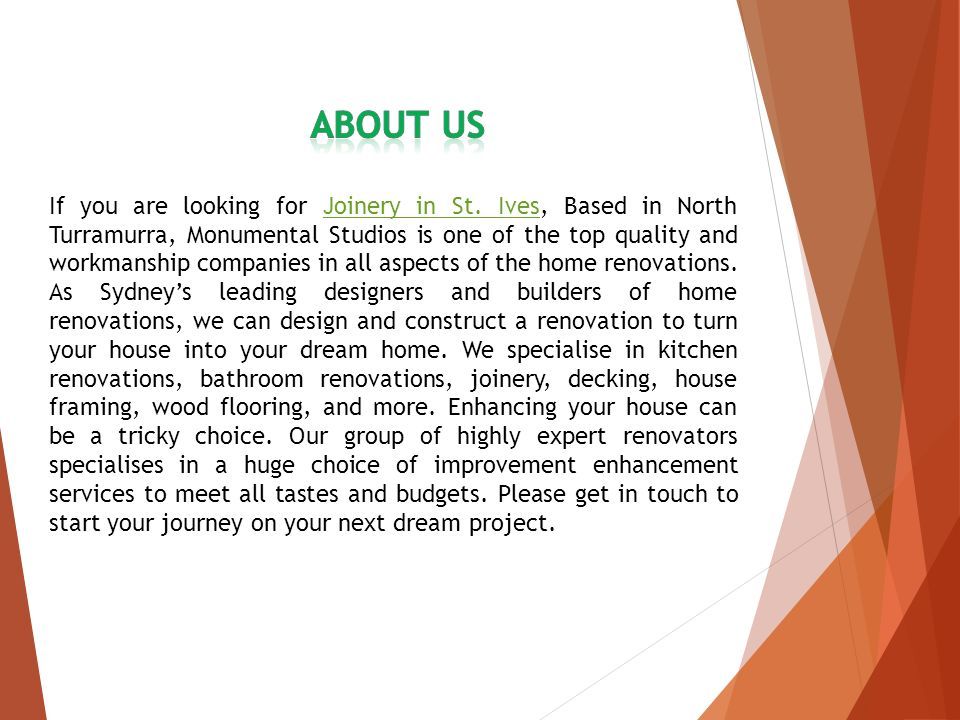 ABOUT US

If you are looking for Joinery in St. Ives, Based in North Turramurra, Monumental Studios is one of the top quality and workmanship companies in all aspects of the home renovations. As Sydney's leading designers and builders of home renovations, we can design and construct a renovation to turn your house into your dream home. We specialise in kitchen renovations, bathroom renovations, joinery, decking, house framing, wood flooring, and more. Enhancing your house can be a tricky choice. Our group of highly expert renovators specialises in a huge choice of improvement enhancement services to meet all tastes and budgets. Please get in touch to start your journey on your next dream project.